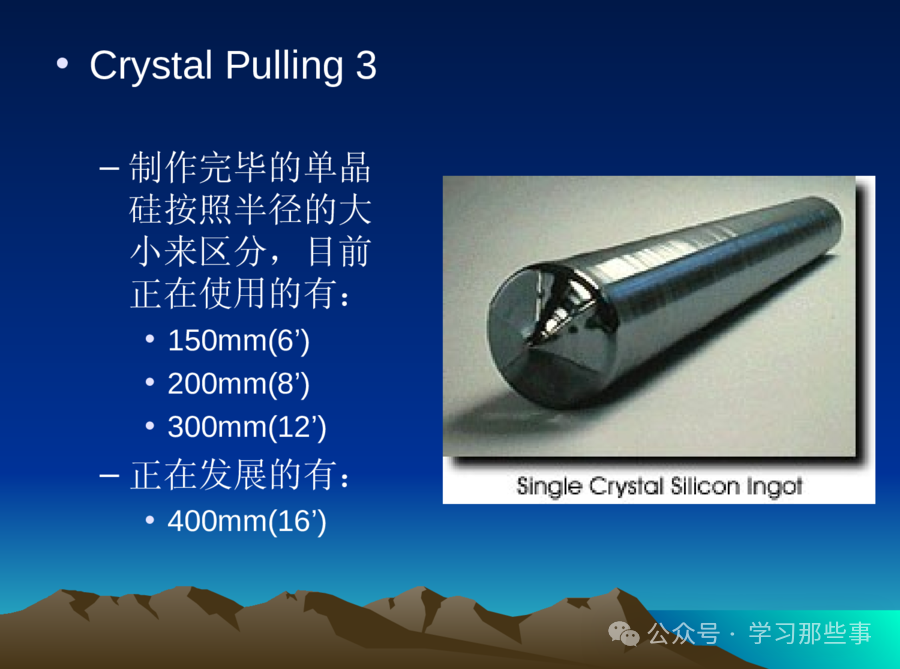 • Crystal Pulling 3

– 制作完毕的单晶硅按照半径的大小来区分，目前正在使用的有：
• 150mm(6’)
• 200mm(8’)
• 300mm(12’)
– 正在发展的有：
• 400mm(16’)

Single Crystal Silicon Ingot

公众号 · 学习那些事